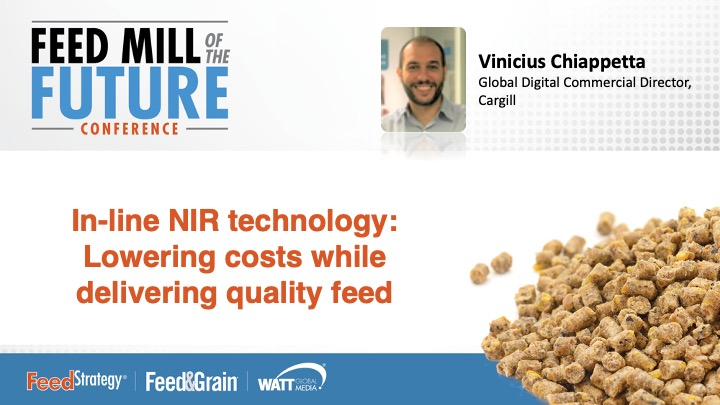 FEED MILL OF THE FUTURE CONFERENCE

Vinicius Chiappetta
Global Digital Commercial Director, Cargill

In-line NIR technology: Lowering costs while delivering quality feed

FeedStrategy® | Feed&Grain | WATT GLOBAL MEDIA